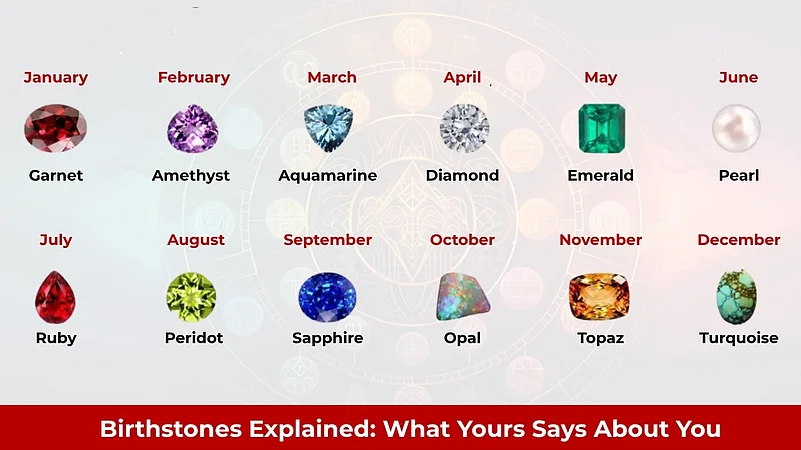 January
Garnet

February
Amethyst

March
Aquamarine

April
Diamond

May
Emerald

June
Pearl

July
Ruby

August
Peridot

September
Sapphire

October
Opal

November
Topaz

December
Turquoise

Birthstones Explained: What Yours Says About You